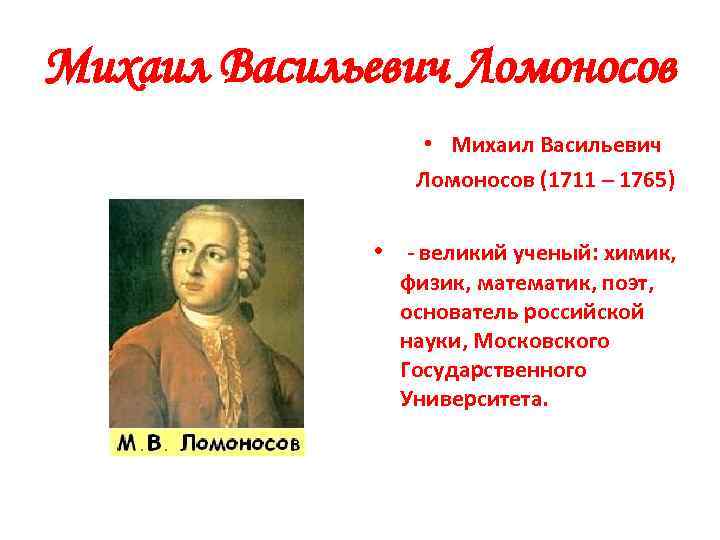 Михаил Васильевич Ломоносов

• Михаил Васильевич Ломоносов (1711 – 1765)

• - великий ученый: химик, физик, математик, поэт, основатель российской науки, Московского Государственного Университета.

М.В. Ломоносов